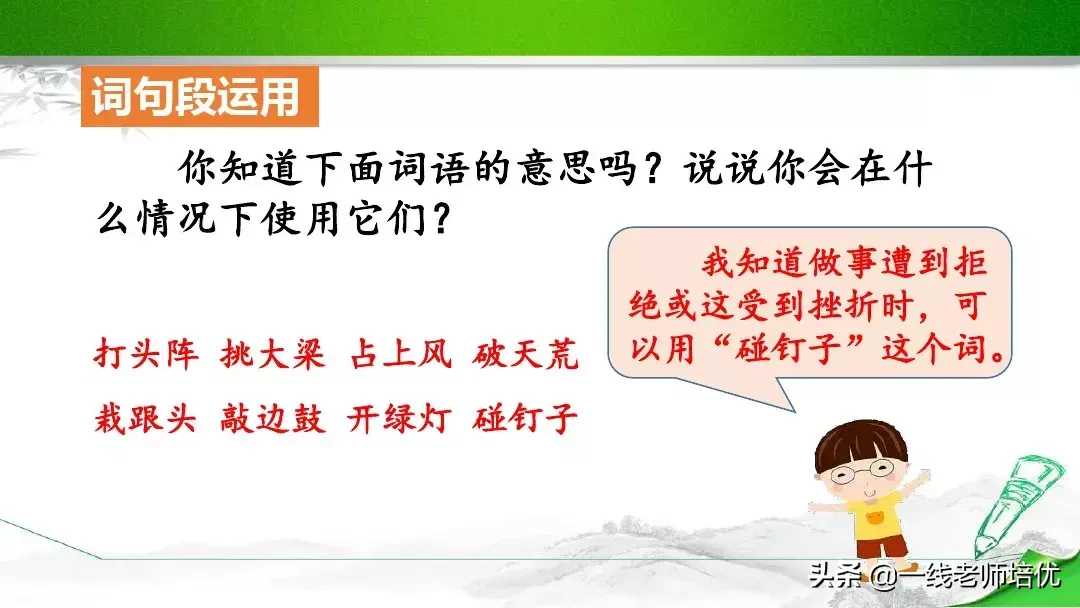 词句段运用

你知道下面词语的意思吗？说说你会在什么情况下使用它们？

打头阵 挑大梁 占上风 破天荒

栽跟头 敲边鼓 开绿灯 碰钉子

我知道做事遭到拒绝或这受到挫折时，可以用“碰钉子”这个词。

头条 @一线老师培优